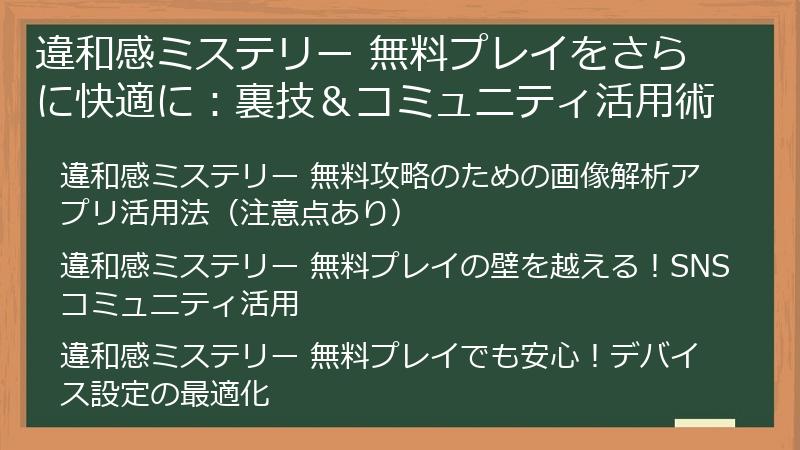 違和感ミステリー 無料プレイをさらに快適に：裏技＆コミュニティ活用術

違和感ミステリー 無料攻略のための画像解析アプリ活用法（注意点あり）

違和感ミステリー 無料プレイの壁を越える！SNSコミュニティ活用

違和感ミステリー 無料プレイでも安心！デバイス設定の最適化